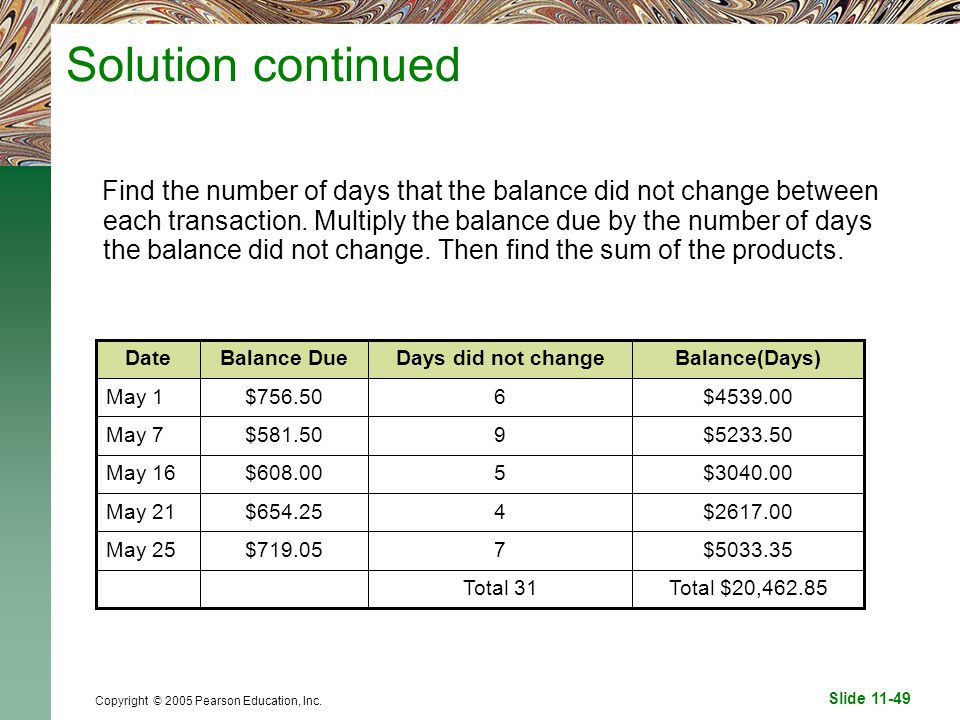 Solution continued

Find the number of days that the balance did not change between each transaction. Multiply the balance due by the number of days the balance did not change. Then find the sum of the products.

| Date | Balance Due | Days did not change | Balance(Days) |
|---|---|---|---|
| May 1 | \$756.50 | 6 | \$4539.00 |
| May 7 | \$581.50 | 9 | \$5233.50 |
| May 16 | \$608.00 | 5 | \$3040.00 |
| May 21 | \$654.25 | 4 | \$2617.00 |
| May 25 | \$719.05 | 7 | \$5033.35 |
| | | Total 31 | Total \$20,462.85 |

Copyright © 2005 Pearson Education, Inc.

Slide 11-49